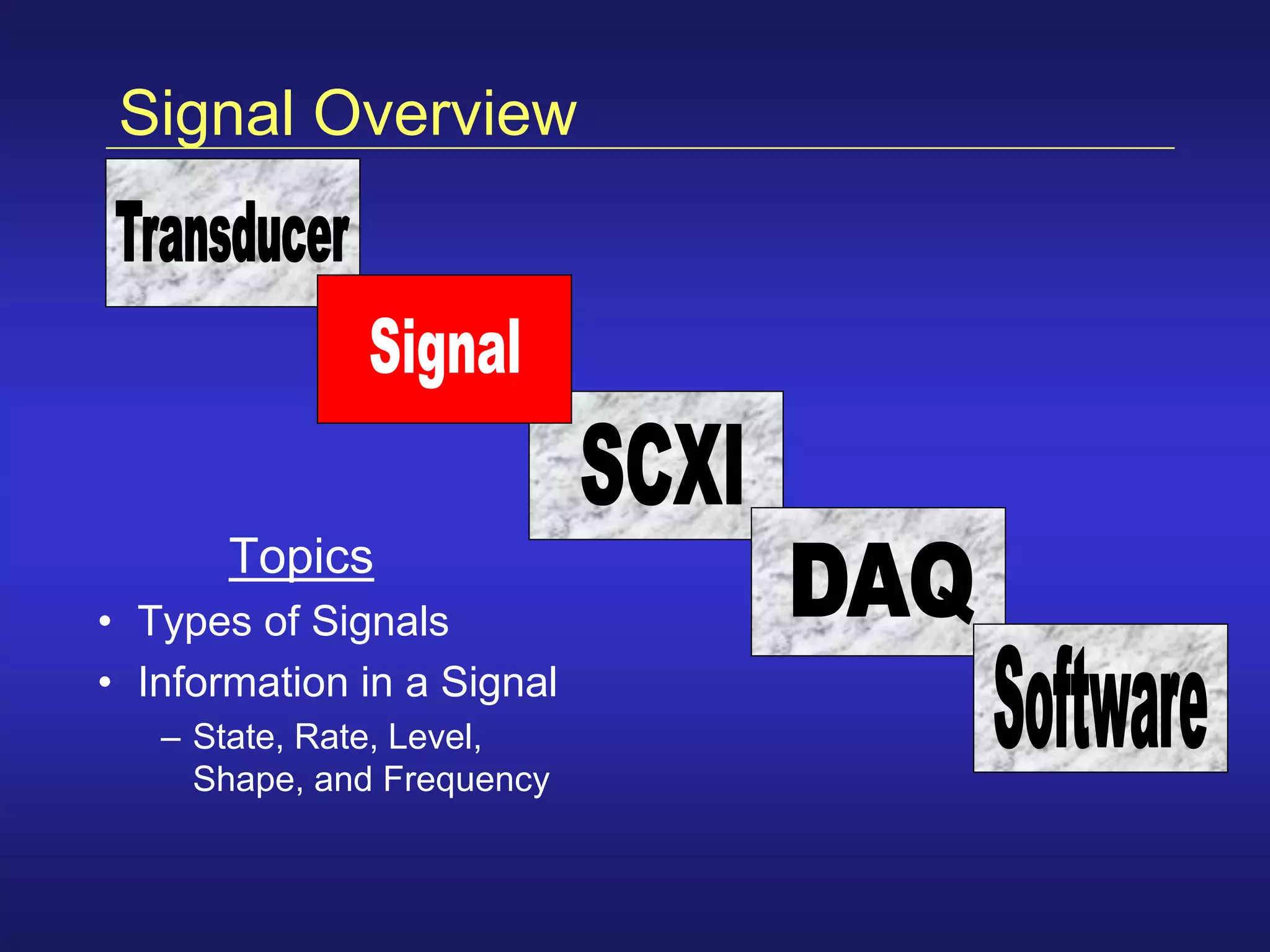 Signal Overview

Transducer

Signal

SCXI

DAQ

Software

Topics

• Types of Signals
• Information in a Signal
 – State, Rate, Level, Shape, and Frequency